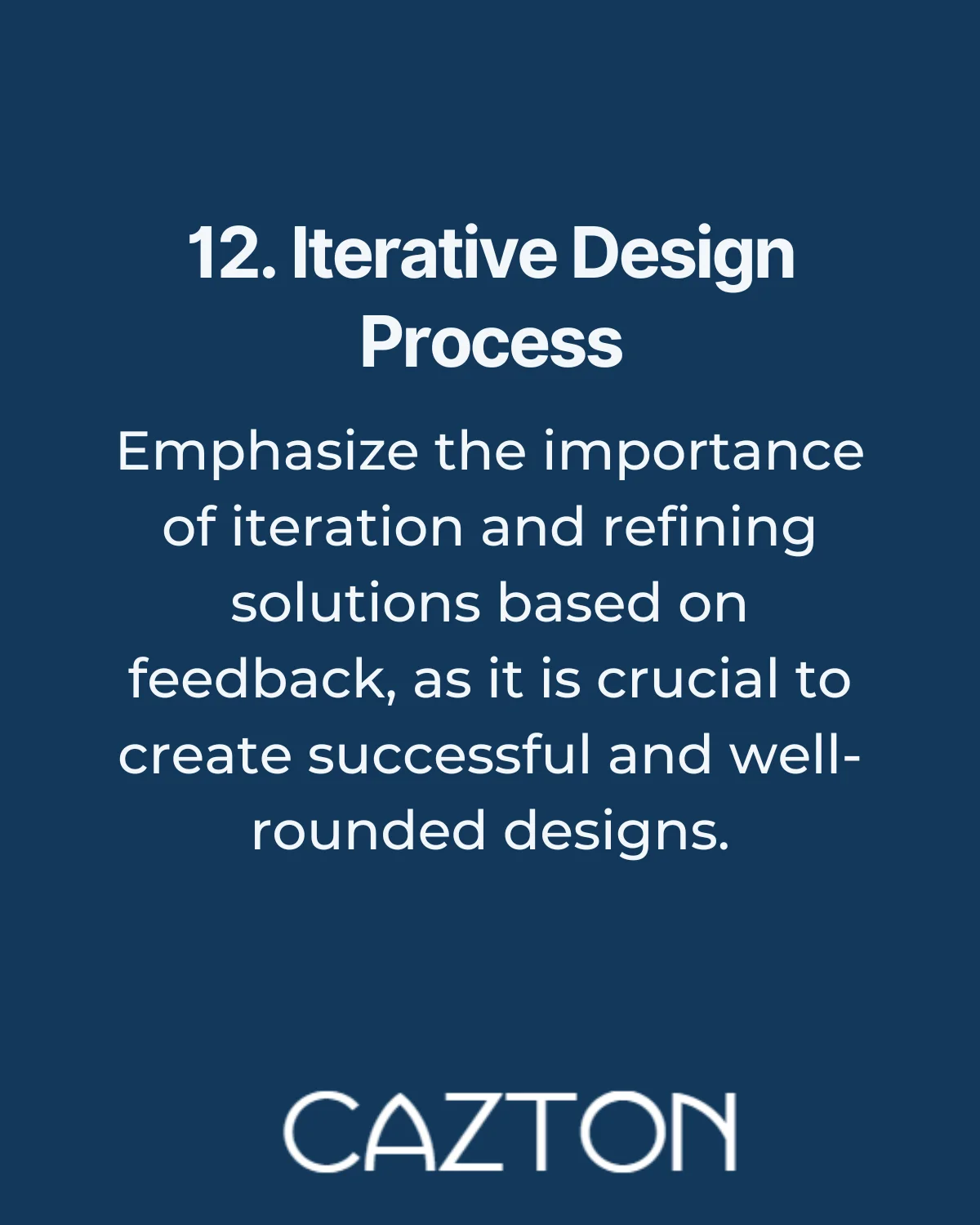 12. Iterative Design Process

Emphasize the importance of iteration and refining solutions based on feedback, as it is crucial to create successful and well-rounded designs.

CAZTON